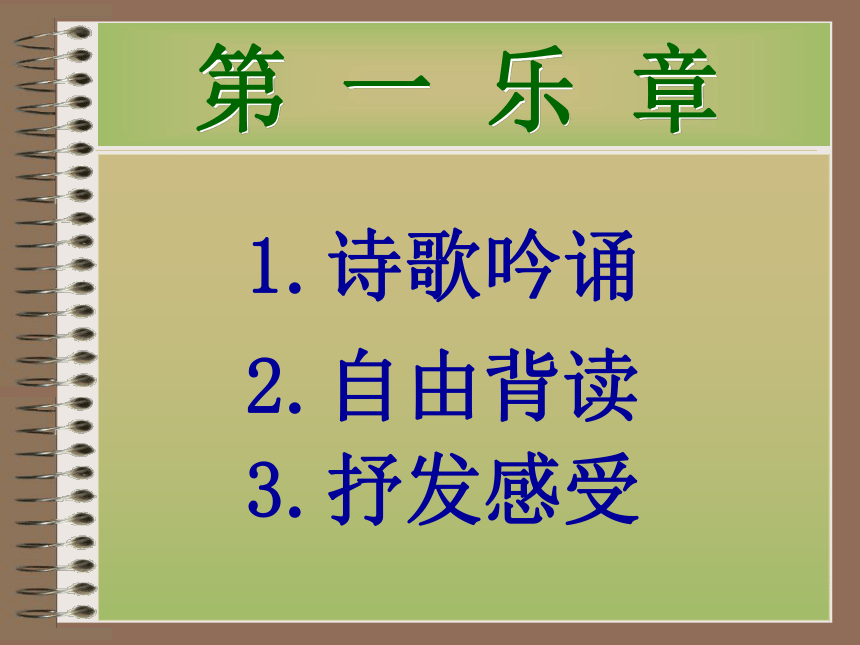 第 一 乐 章

1. 诗歌吟诵

2. 自由背读

3. 抒发感受